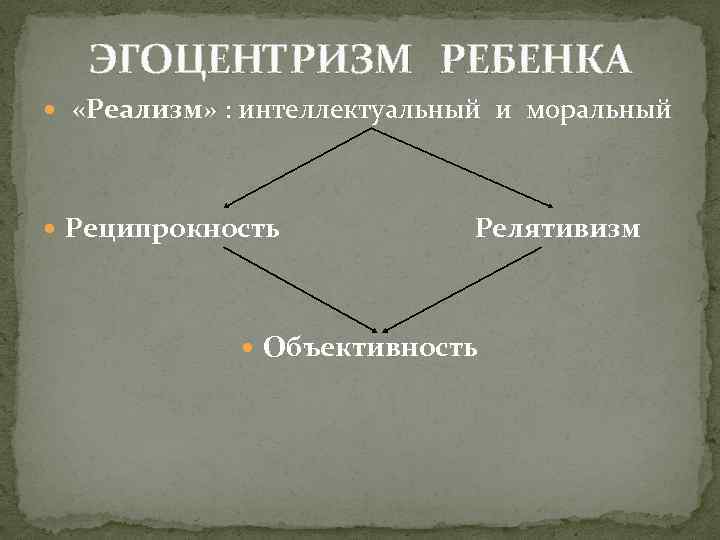 ЭГОЦЕНТРИЗМ РЕБЕНКА

«Реализм» : интеллектуальный и моральный

Реципрокность

Релятивизм

Объективность